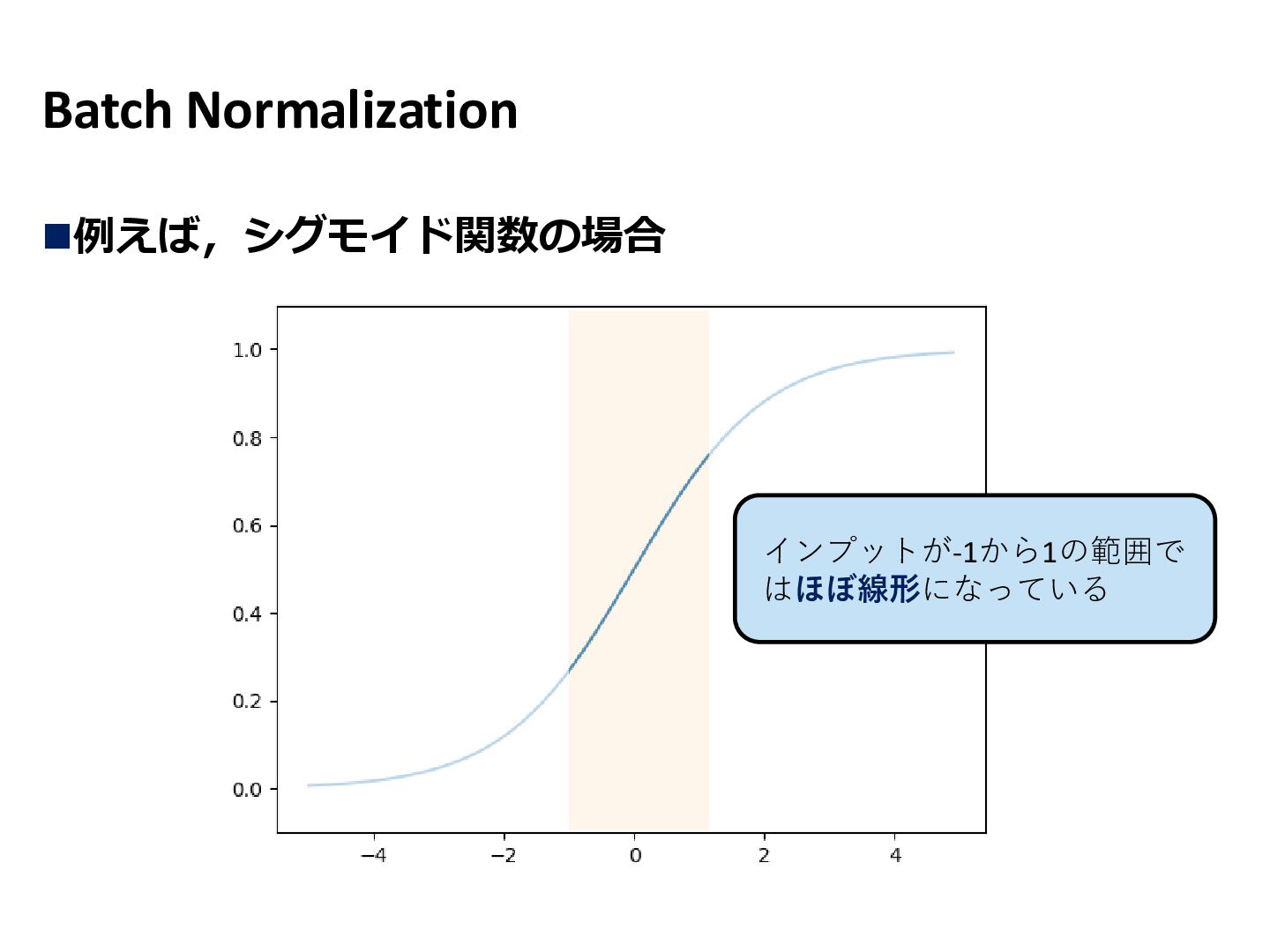 Batch Normalization

■例えば，シグモイド関数の場合

1.0
0.8
0.6
0.4
0.2
0.0
−4
−2
0
2
4

インプットが-1から1の範囲ではほぼ線形になっている